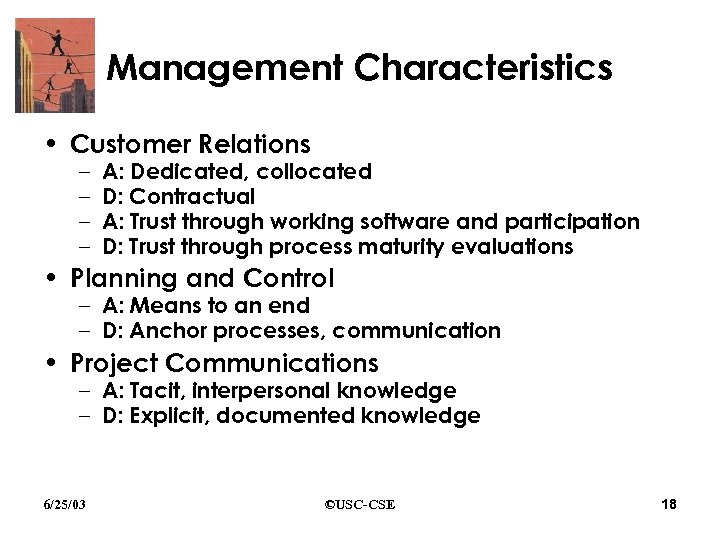 Management Characteristics

• Customer Relations
  – A: Dedicated, collocated
  – D: Contractual
  – A: Trust through working software and participation
  – D: Trust through process maturity evaluations
• Planning and Control
  – A: Means to an end
  – D: Anchor processes, communication
• Project Communications
  – A: Tacit, interpersonal knowledge
  – D: Explicit, documented knowledge

6/25/03 ©USC-CSE 18